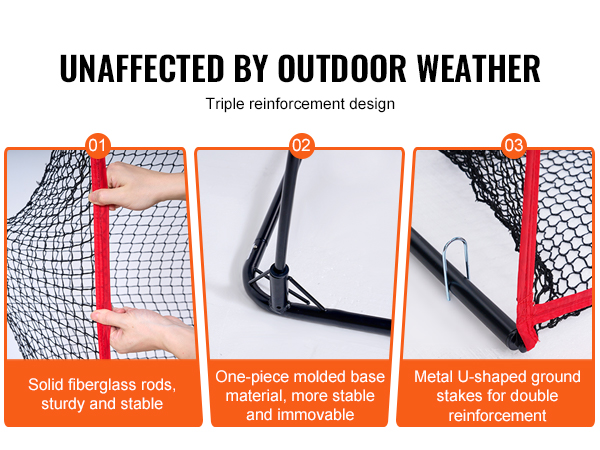 UNAFFECTED BY OUTDOOR WEATHER

Triple reinforcement design

01

Solid fiberglass rods, sturdy and stable

02

One-piece molded base material, more stable and immovable

03

Metal U-shaped ground stakes for double reinforcement